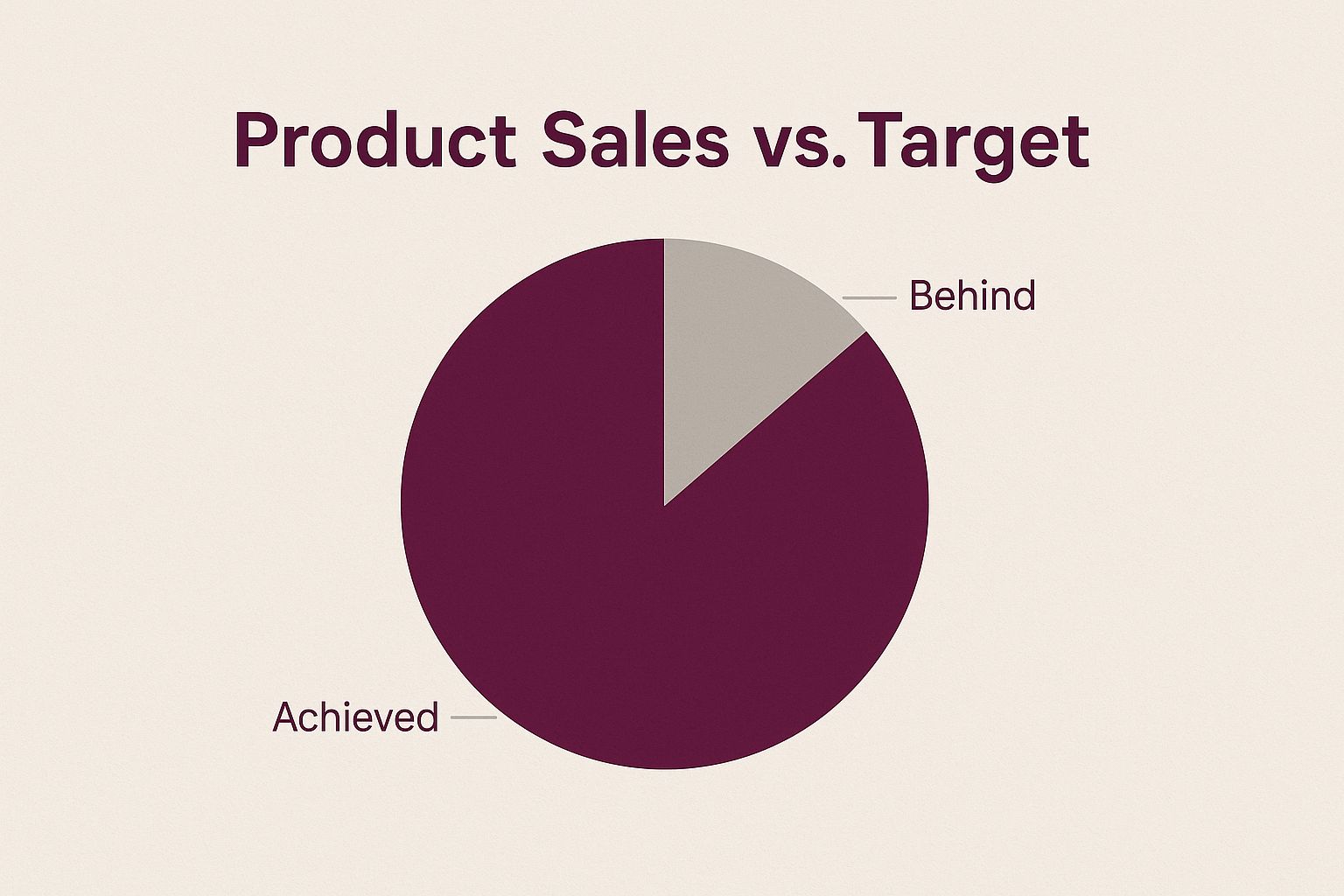 Product Sales vs. Target

Behind

Achieved